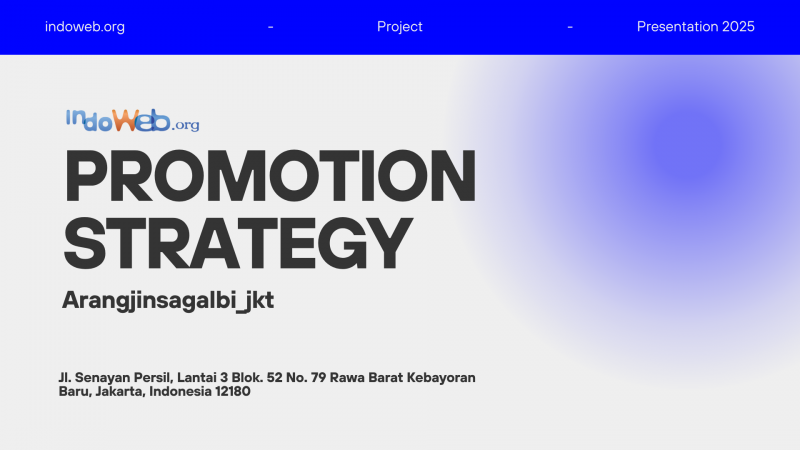 indoweb.org - Project - Presentation 2025

indoWeb.org

PROMOTION STRATEGY

Arangjinsagalbi_jkt

Jl. Senayan Persil, Lantai 3 Blok. 52 No. 79 Rawa Barat Kebayoran Baru, Jakarta, Indonesia 12180